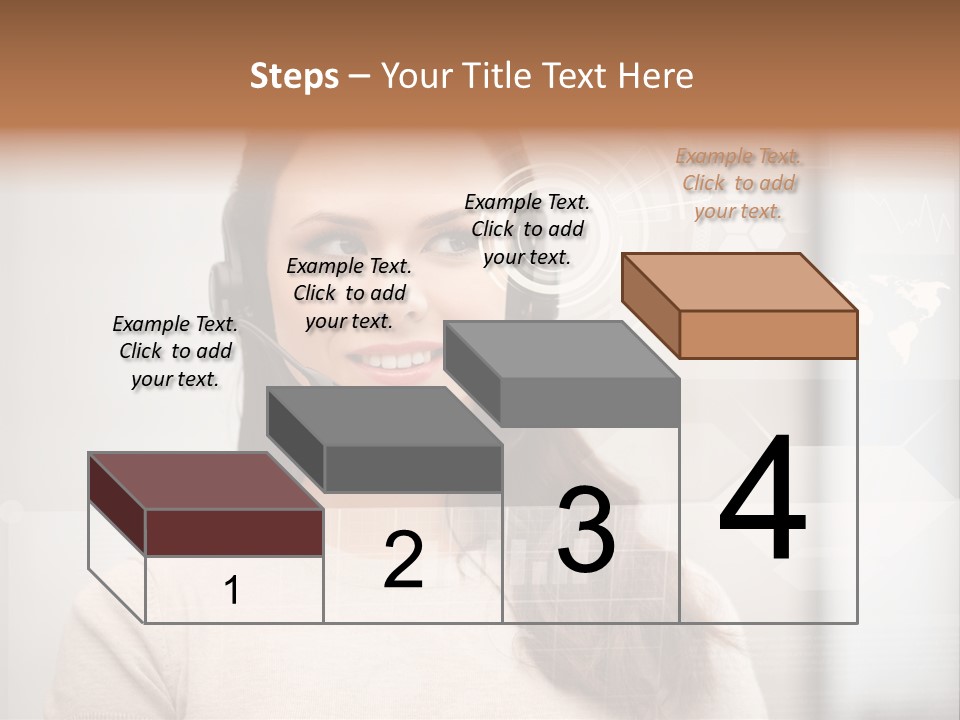 Steps – Your Title Text Here

Example Text. Click to add your text.

Example Text. Click to add your text.

Example Text. Click to add your text.

Example Text. Click to add your text.

1

2

3

4